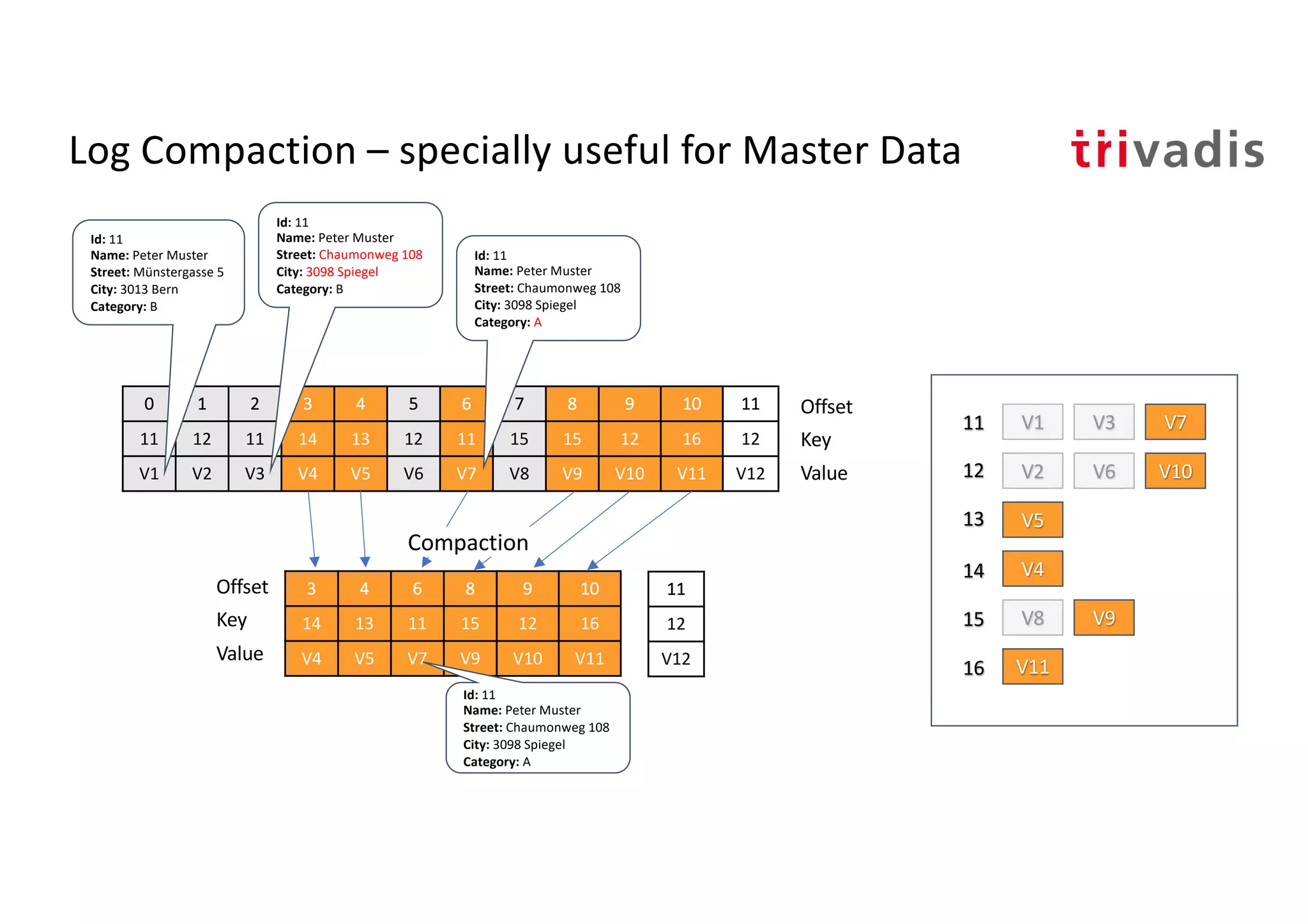 Log Compaction – specially useful for Master Data

trivadis

Id: 11
Name: Peter Muster
Street: Münstergasse 5
City: 3013 Bern
Category: B

Id: 11
Name: Peter Muster
Street: Chaumonweg 108
City: 3098 Spiegel
Category: B

Id: 11
Name: Peter Muster
Street: Chaumonweg 108
City: 3098 Spiegel
Category: A

| 0 | 1 | 2 | 3 | 4 | 5 | 6 | 7 | 8 | 9 | 10 | 11 | Offset |
|---|---|---|---|---|---|---|---|---|---|---|---|---|
| 11 | 12 | 11 | 14 | 13 | 12 | 11 | 15 | 15 | 12 | 16 | 12 | Key |
| V1 | V2 | V3 | V4 | V5 | V6 | V7 | V8 | V9 | V10 | V11 | V12 | Value |

Compaction

| Offset | 3 | 4 | 6 | 8 | 9 | 10 | 11 |
|---|---|---|---|---|---|---|---|
| Key | 14 | 13 | 11 | 15 | 12 | 16 | 12 |
| Value | V4 | V5 | V7 | V9 | V10 | V11 | V12 |

Id: 11
Name: Peter Muster
Street: Chaumonweg 108
City: 3098 Spiegel
Category: A

11 V1 V3 V7
12 V2 V6 V10
13 V5
14 V4
15 V8 V9
16 V11